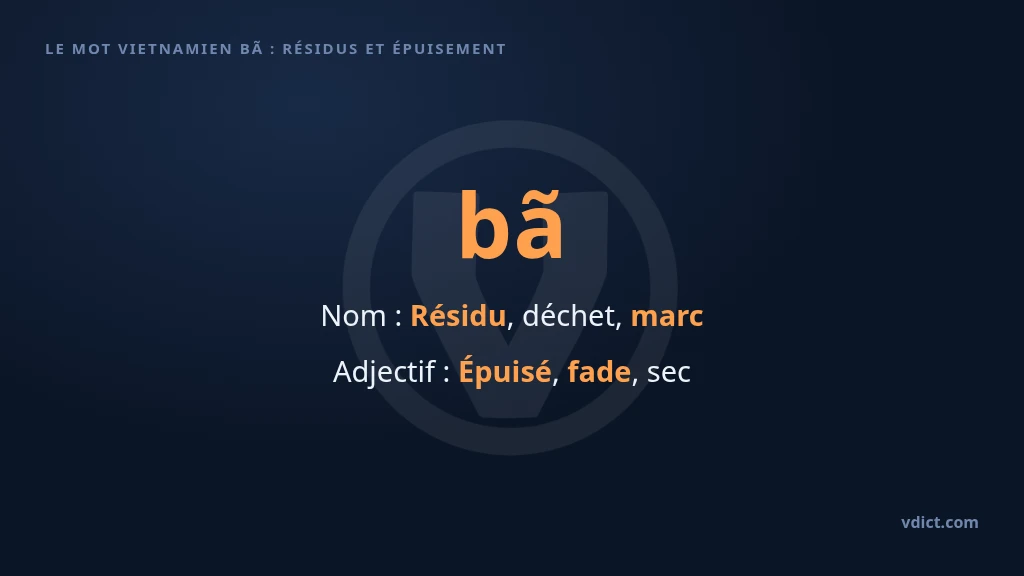 LE MOT VIETNAMIEN BÃ : RÉSIDUS ET ÉPUISEMENT

bã

Nom : Résidu, déchet, marc

Adjectif : Épuisé, fade, sec

vdict.com